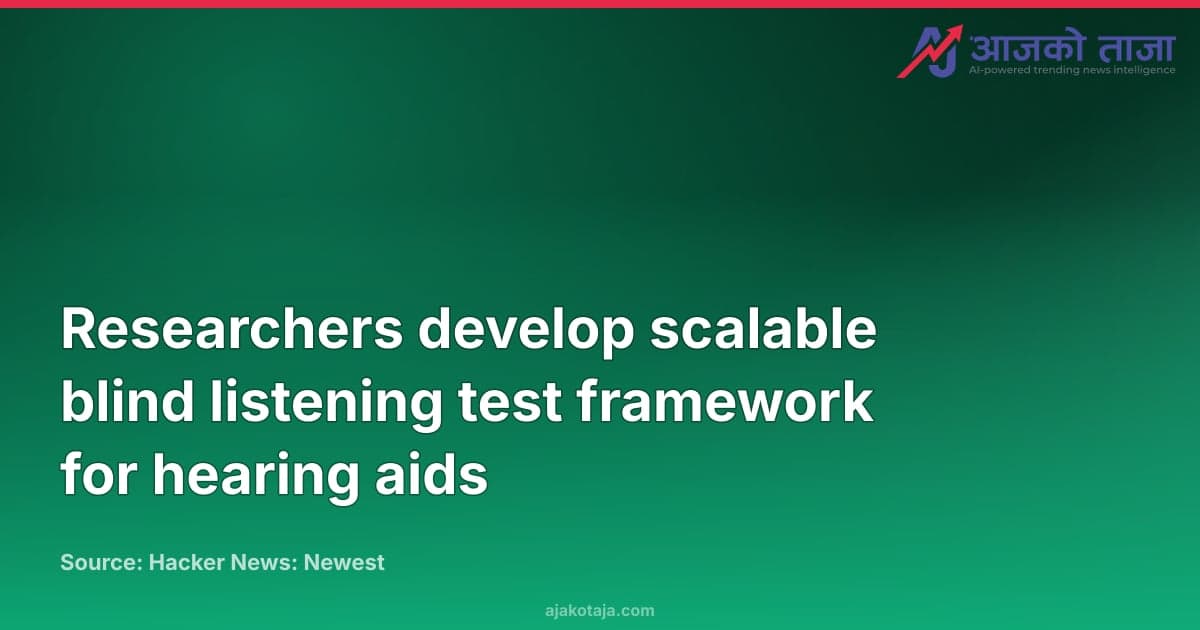 आजको ताजा
AI-powered trending news intelligence

Researchers develop scalable blind listening test framework for hearing aids

Source: Hacker News: Newest

ajakotaja.com